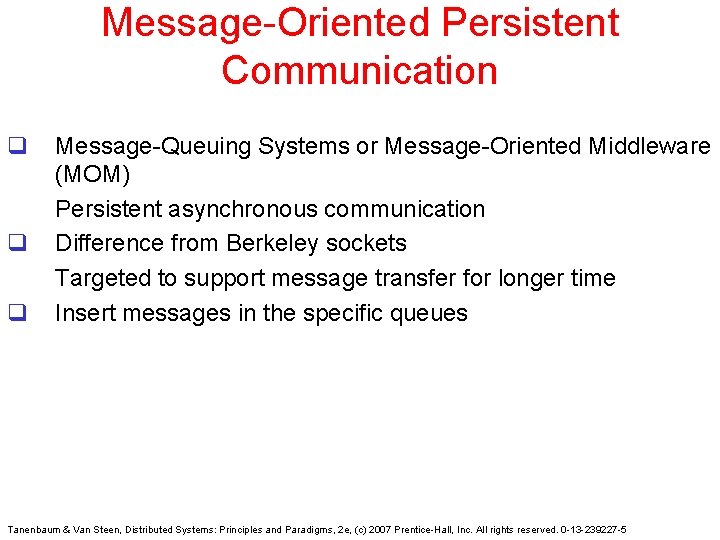 Message-Oriented Persistent Communication

❑ Message-Queuing Systems or Message-Oriented Middleware (MOM)

Persistent asynchronous communication

❑ Difference from Berkeley sockets

Targeted to support message transfer for longer time

❑ Insert messages in the specific queues

Tanenbaum & Van Steen, Distributed Systems: Principles and Paradigms, 2e, (c) 2007 Prentice-Hall, Inc. All rights reserved. 0-13-239227-5